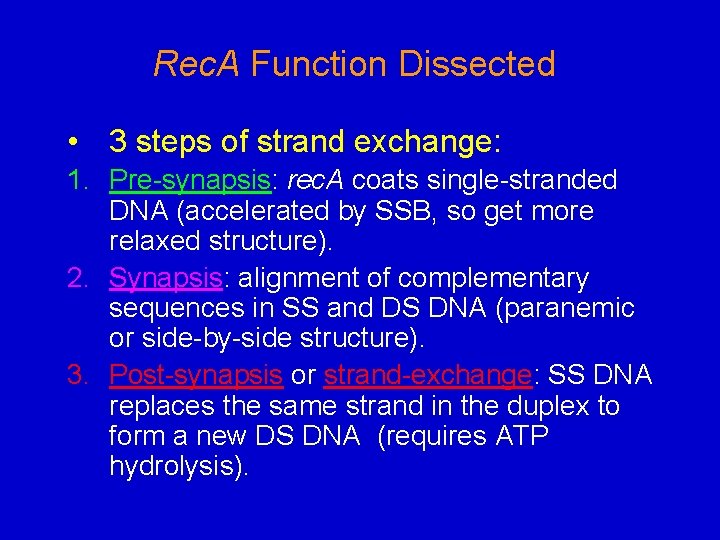 RecA Function Dissected

• 3 steps of strand exchange:

1. Pre-synapsis: recA coats single-stranded DNA (accelerated by SSB, so get more relaxed structure).
2. Synapsis: alignment of complementary sequences in SS and DS DNA (paranemic or side-by-side structure).
3. Post-synapsis or strand-exchange: SS DNA replaces the same strand in the duplex to form a new DS DNA (requires ATP hydrolysis).